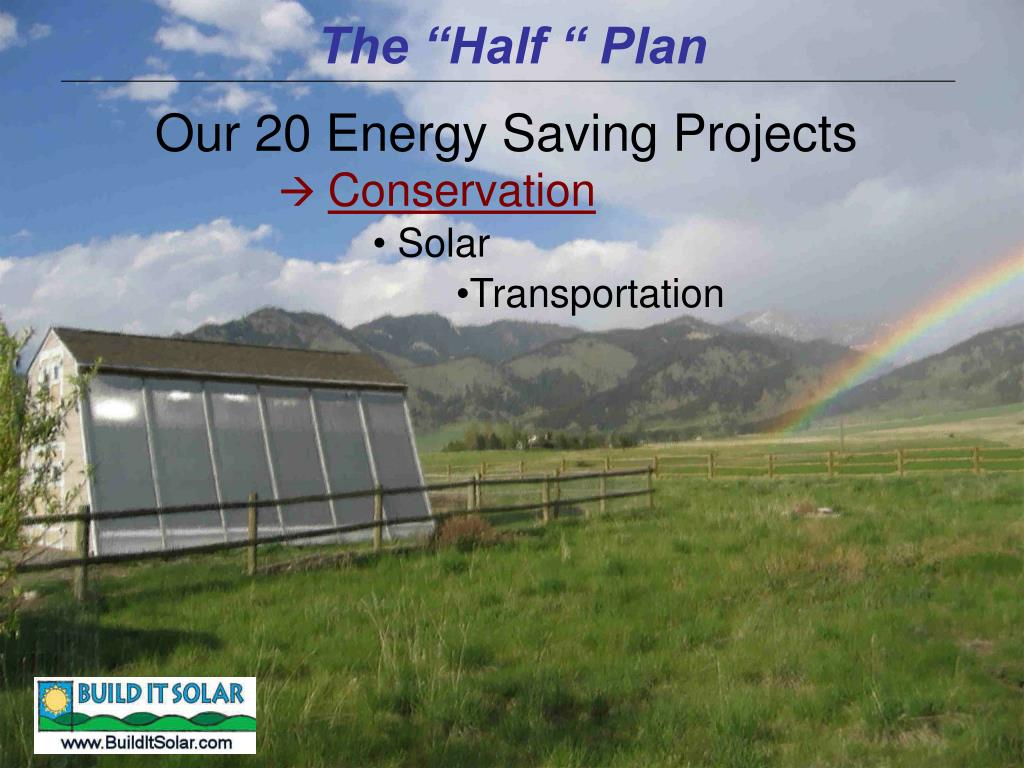 The “Half “ Plan

Our 20 Energy Saving Projects

→ Conservation

• Solar

•Transportation

BUILD IT SOLAR

www.BuildItSolar.com